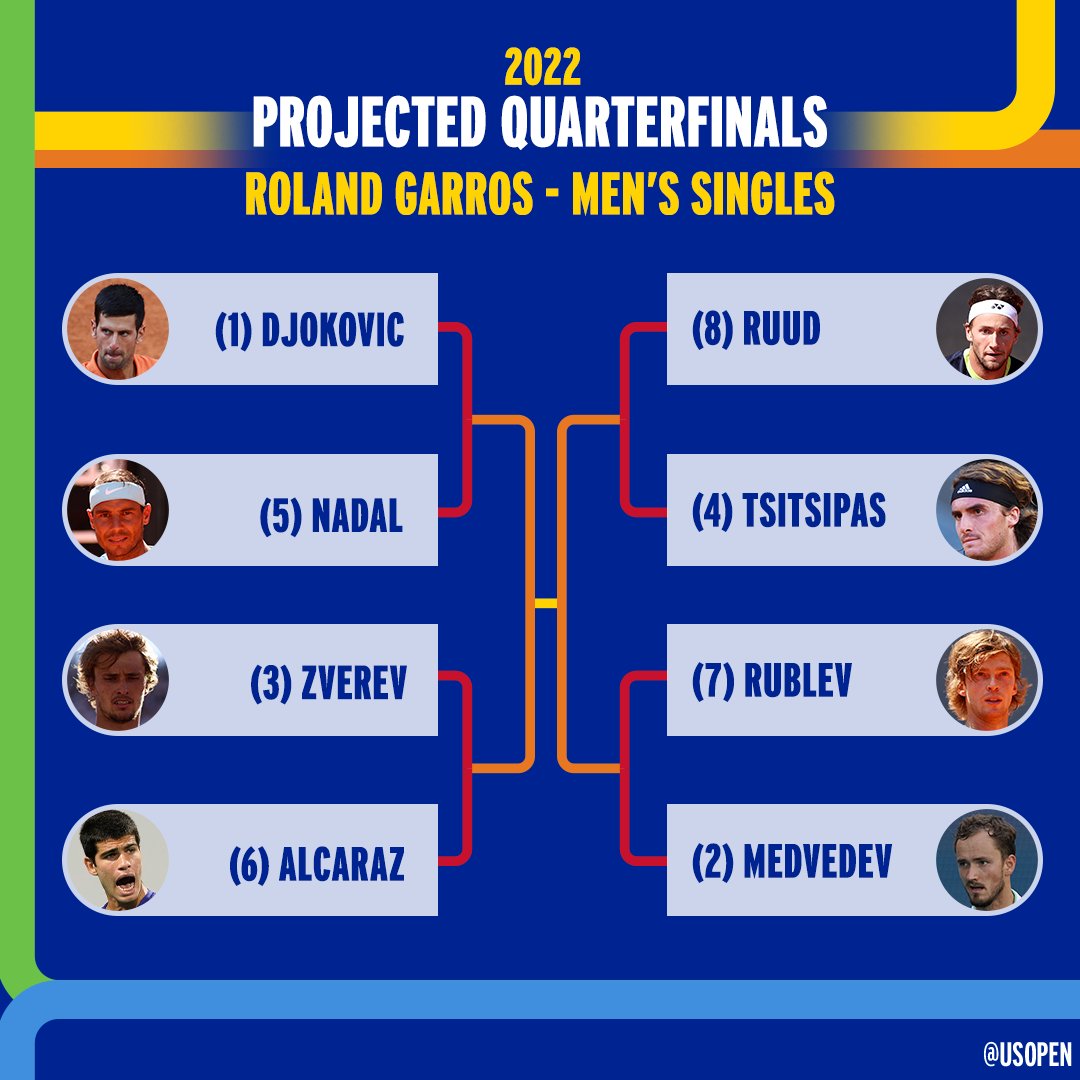 2022
PROJECTED QUARTERFINALS
ROLAND GARROS - MEN'S SINGLES

(1) DJOKOVIC
(5) NADAL
(3) ZVEREV
(6) ALCARAZ

(8) RUUD
(4) TSITSIPAS
(7) RUBLEV
(2) MEDVEDEV

@USOPEN